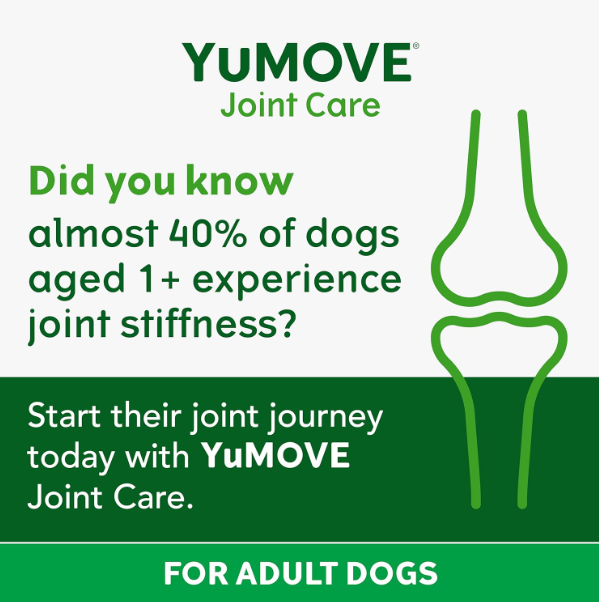 YuMOVE®
Joint Care

Did you know
almost 40% of dogs aged 1+ experience joint stiffness?

Start their joint journey today with YuMOVE Joint Care.

FOR ADULT DOGS